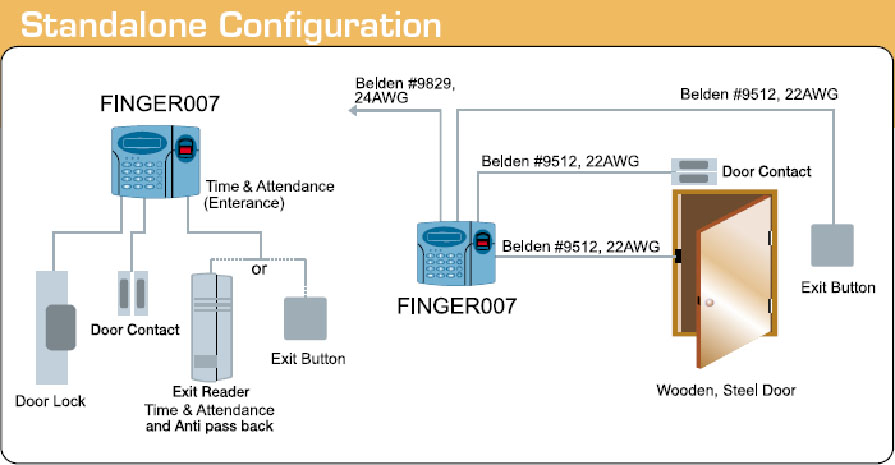 Standalone Configuration

FINGER007

Time & Attendance (Enterance)

or

Door Lock

Door Contact

Exit Reader Time & Attendance and Anti pass back

Exit Button

Belden #9829, 24AWG

Belden #9512, 22AWG

Belden #9512, 22AWG

Door Contact

Belden #9512, 22AWG

FINGER007

Exit Button

Wooden, Steel Door